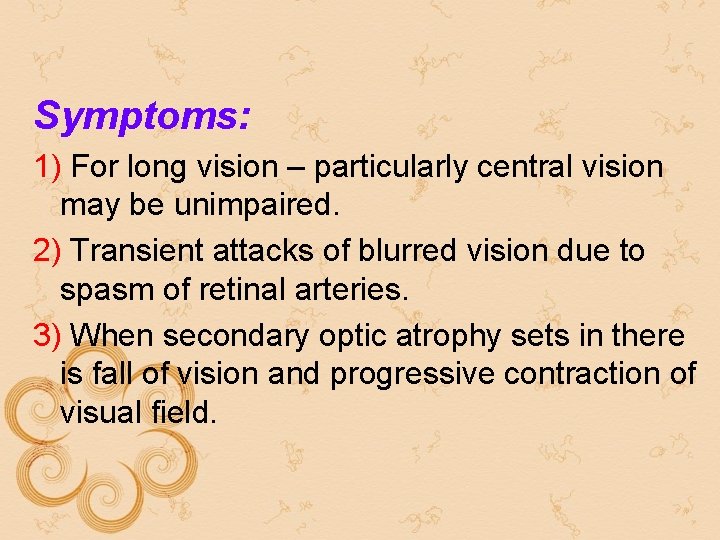 Symptoms:

1) For long vision – particularly central vision may be unimpaired.

2) Transient attacks of blurred vision due to spasm of retinal arteries.

3) When secondary optic atrophy sets in there is fall of vision and progressive contraction of visual field.